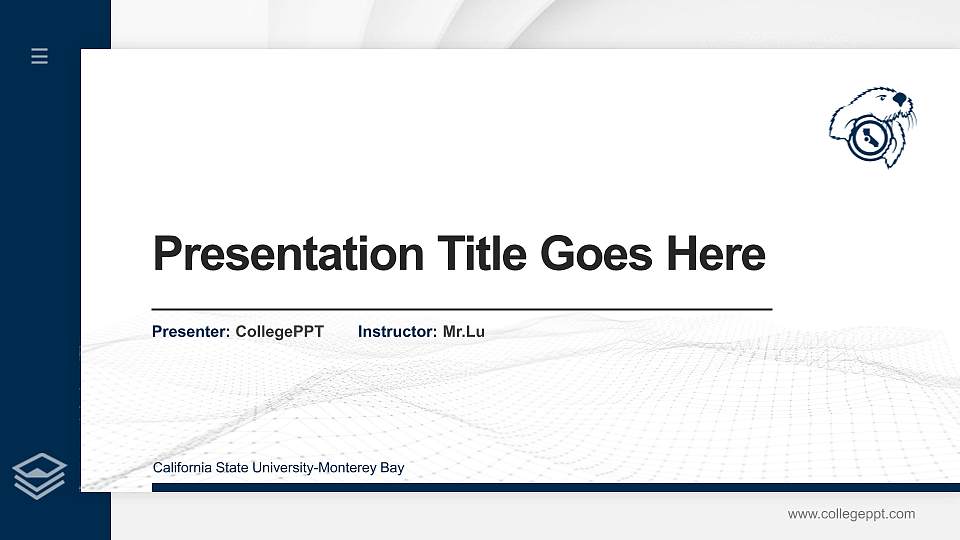 Presentation Title Goes Here

Presenter: CollegePPT Instructor: Mr.Lu

California State University-Monterey Bay

www.collegeppt.com